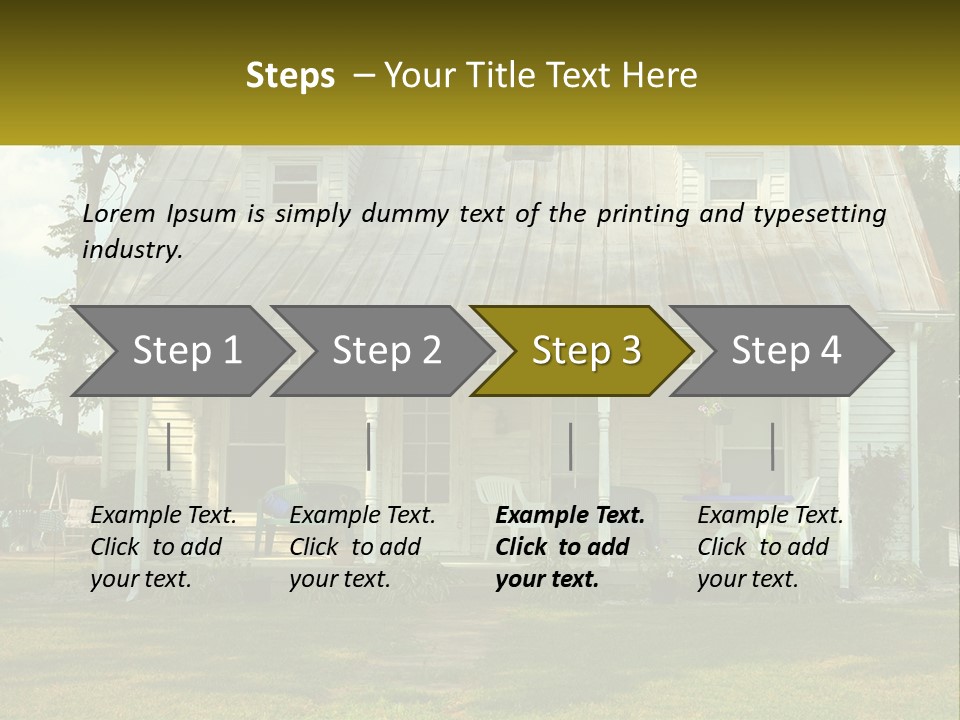 Steps – Your Title Text Here

Lorem Ipsum is simply dummy text of the printing and typesetting industry.

Step 1

Step 2

Step 3

Step 4

Example Text. Click to add your text.

Example Text. Click to add your text.

Example Text. Click to add your text.

Example Text. Click to add your text.